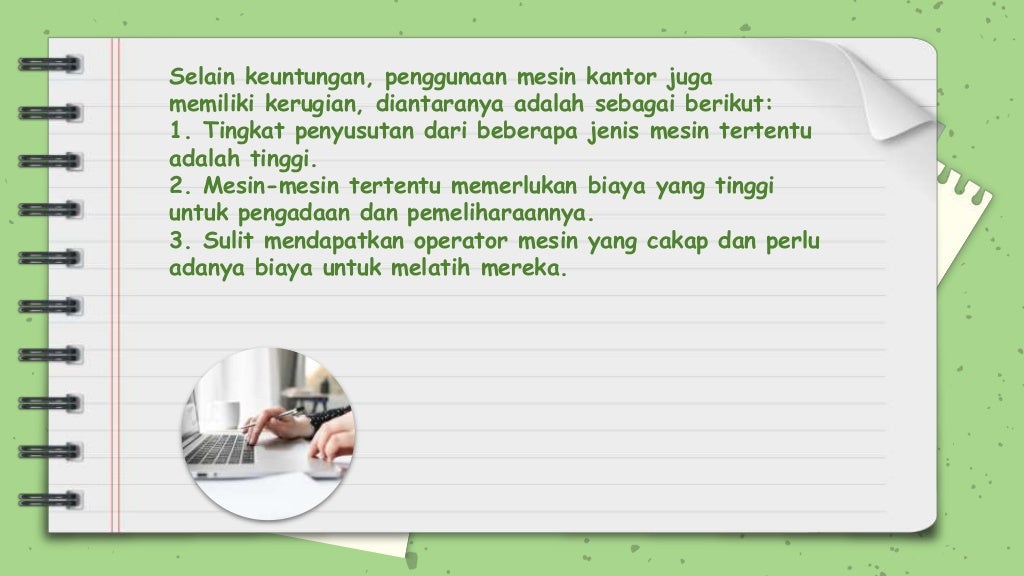 Selain keuntungan, penggunaan mesin kantor juga memiliki kerugian, diantaranya adalah sebagai berikut:
1. Tingkat penyusutan dari beberapa jenis mesin tertentu adalah tinggi.
2. Mesin-mesin tertentu memerlukan biaya yang tinggi untuk pengadaan dan pemeliharaannya.
3. Sulit mendapatkan operator mesin yang cakap dan perlu adanya biaya untuk melatih mereka.